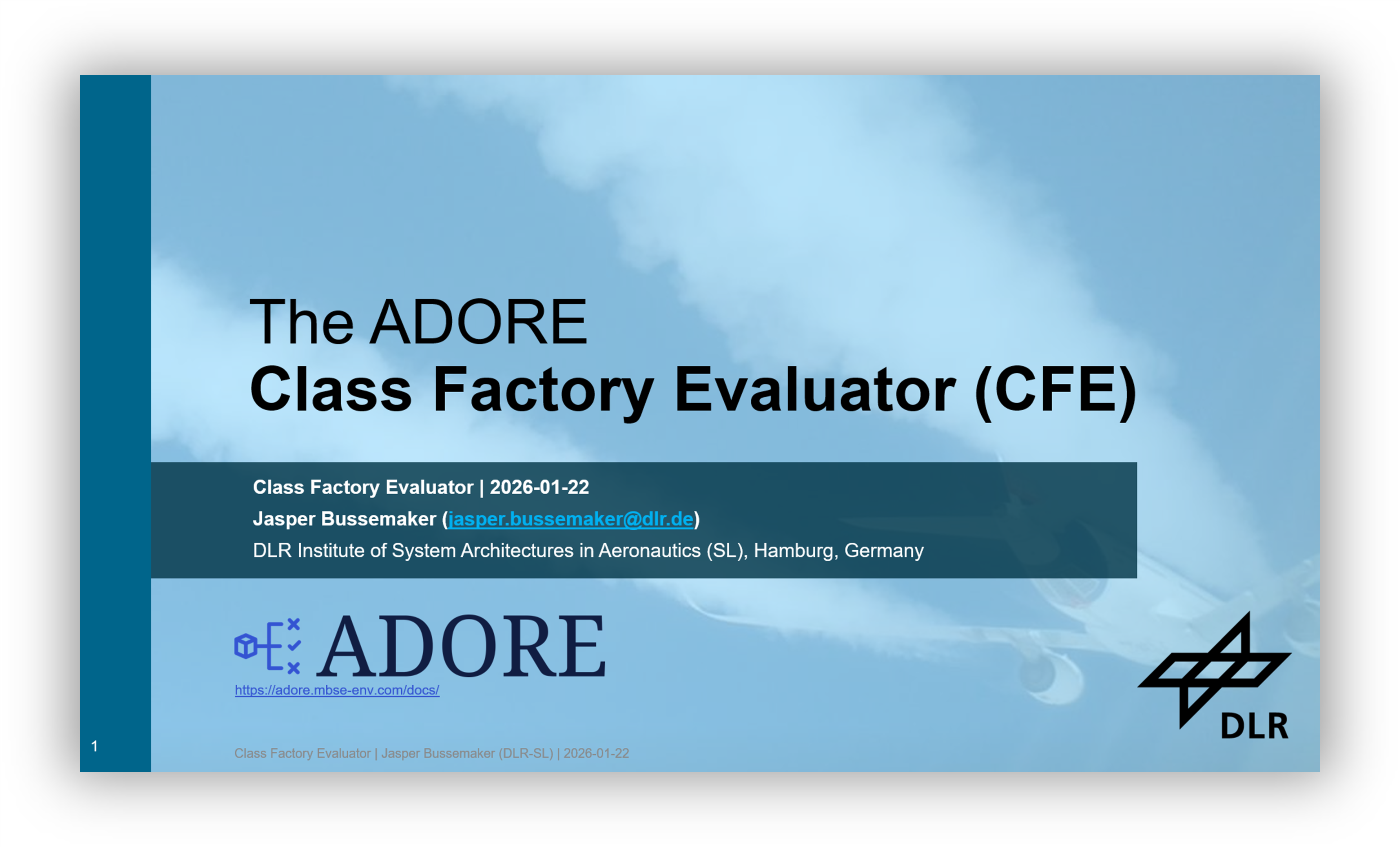 The ADORE
Class Factory Evaluator (CFE)

Class Factory Evaluator | 2026-01-22
Jasper Bussemaker (jasper.bussemaker@dlr.de)
DLR Institute of System Architectures in Aeronautics (SL), Hamburg, Germany

ADORE
https://adore.mbse-env.com/docs/

DLR

1

Class Factory Evaluator | Jasper Bussemaker (DLR-SL) | 2026-01-22